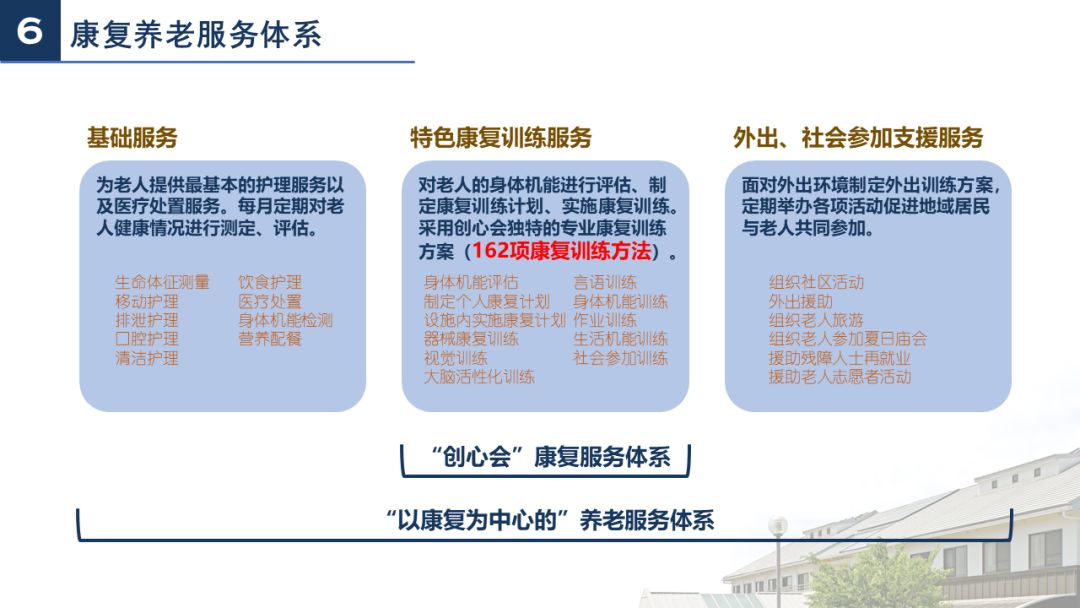 6 康复养老服务体系

基础服务

为老人提供最基本的护理服务以及医疗处置服务。每月定期对老人健康情况进行测定、评估。

生命体征测量
移动护理
排泄护理
口腔护理
清洁护理

饮食护理
医疗处置
身体机能检测
营养配餐

特色康复训练服务

对老人的身体机能进行评估、制定康复训练计划、实施康复训练。采用创心会独特的专业康复训练方案（162项康复训练方法）。

身体机能评估
制定个人康复计划
设施内实施康复计划
器械康复训练
视觉训练
大脑活性化训练

言语训练
身体机能训练
作业训练
生活机能训练
社会参加训练

外出、社会参加支援服务

面对外出环境制定外出训练方案，定期举办各项活动促进地域居民与老人共同参加。

组织社区活动
外出援助
组织老人旅游
组织老人参加夏日庙会
援助残障人士再就业
援助老人志愿者活动

“创心会”康复服务体系

“以康复为中心的”养老服务体系